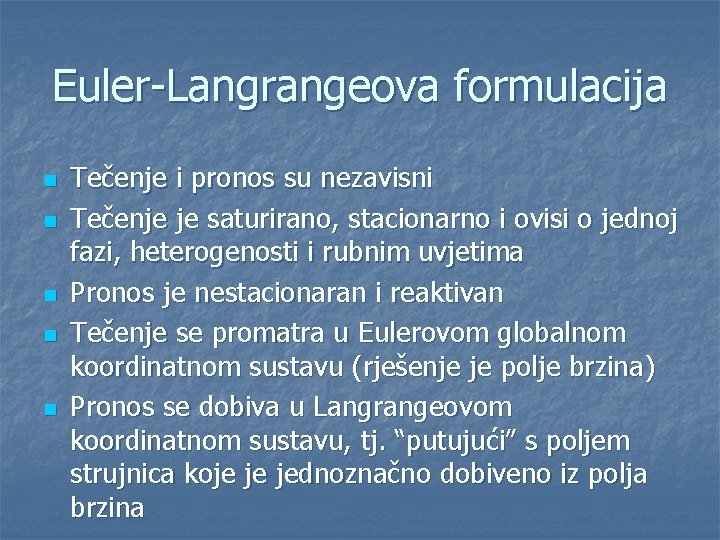 Euler-Langrangeova formulacija

- Tečenje i pronos su nezavisni
- Tečenje je saturirano, stacionarno i ovisi o jednoj fazi, heterogenosti i rubnim uvjetima
- Pronos je nestacionaran i reaktivan
- Tečenje se promatra u Eulerovom globalnom koordinatnom sustavu (rješenje je polje brzina)
- Pronos se dobiva u Langrangeovom koordinatnom sustavu, tj. “putujući” s poljem strujnica koje je jednoznačno dobiveno iz polja brzina